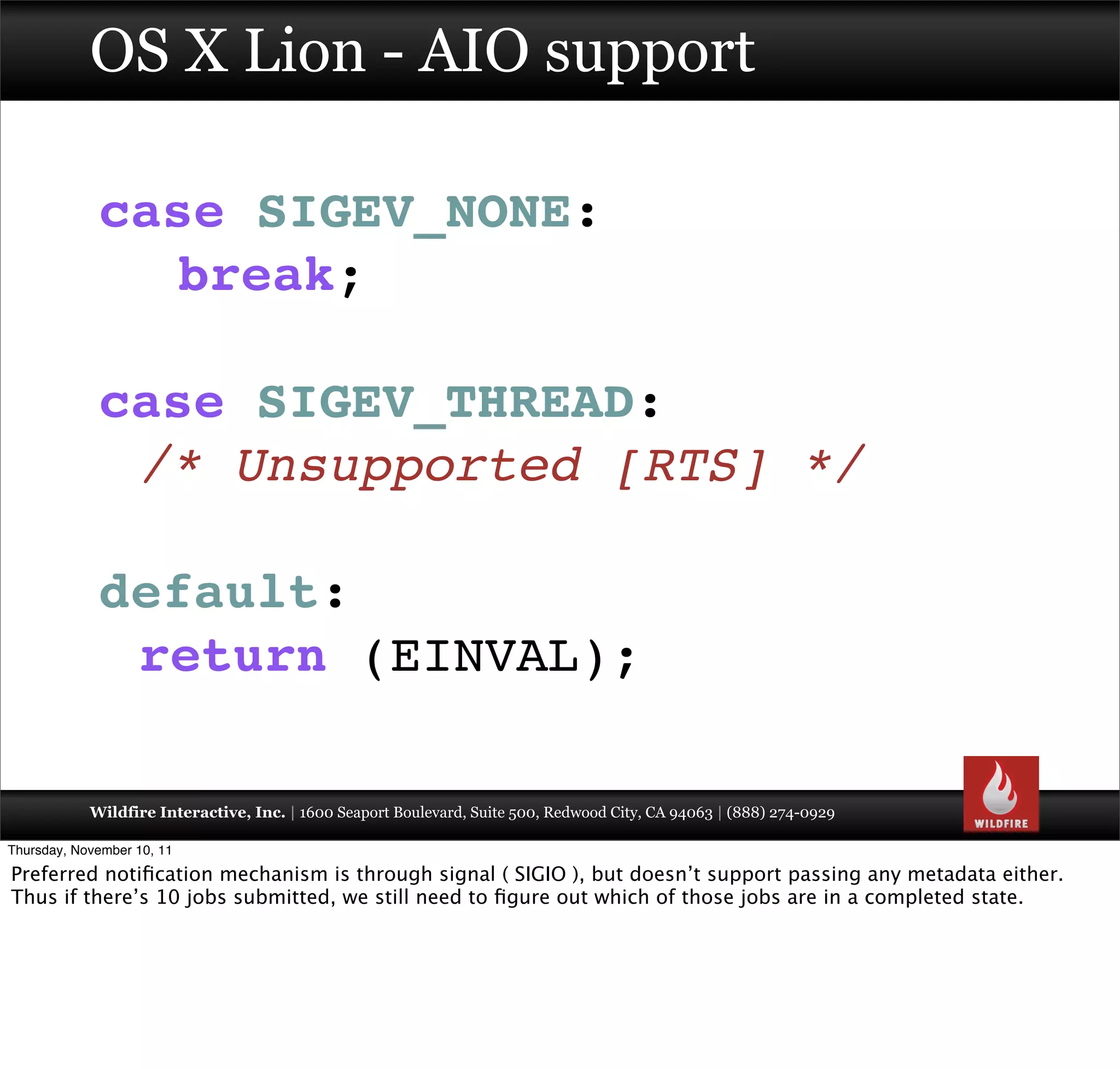 OS X Lion - AIO support

case SIGEV_NONE:
  break;

case SIGEV_THREAD:
  /* Unsupported [RTS] */

default:
  return (EINVAL);

Wildfire Interactive, Inc. | 1600 Seaport Boulevard, Suite 500, Redwood City, CA 94063 | (888) 274-0929

WILDFIRE

Thursday, November 10, 11

Preferred notification mechanism is through signal ( SIGIO ), but doesn't support passing any metadata either. Thus if there's 10 jobs submitted, we still need to figure out which of those jobs are in a completed state.